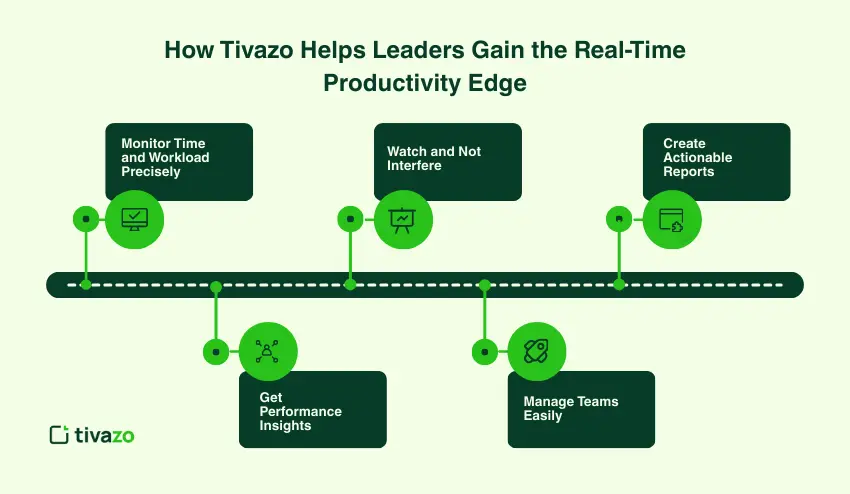 How Tivazo Helps Leaders Gain the Real-Time Productivity Edge

Monitor Time and Workload Precisely

Watch and Not Interfere

Create Actionable Reports

Get Performance Insights

Manage Teams Easily

tivazo